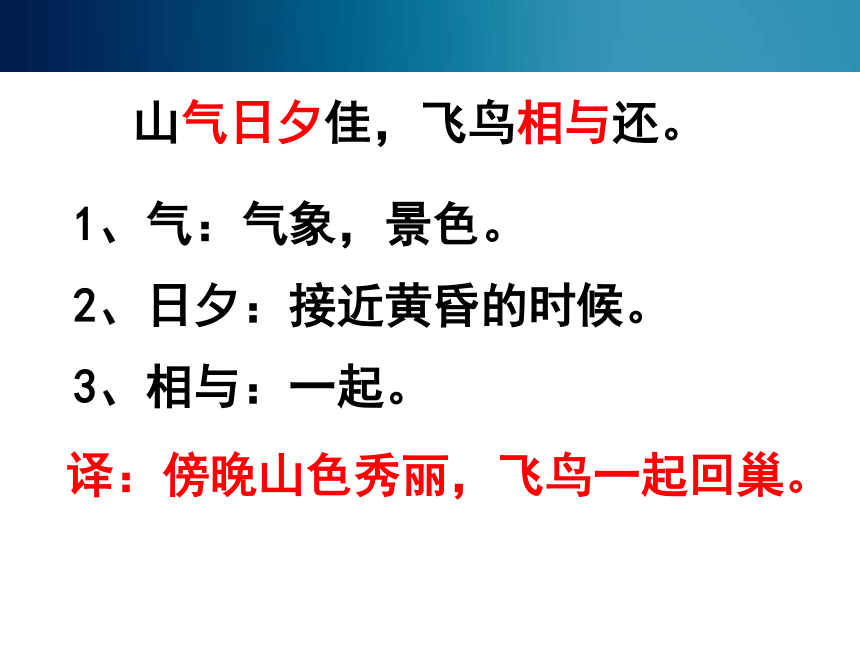 山气日夕佳，飞鸟相与还。

1、气：气象，景色。

2、日夕：接近黄昏的时候。

3、相与：一起。

译：傍晚山色秀丽，飞鸟一起回巢。